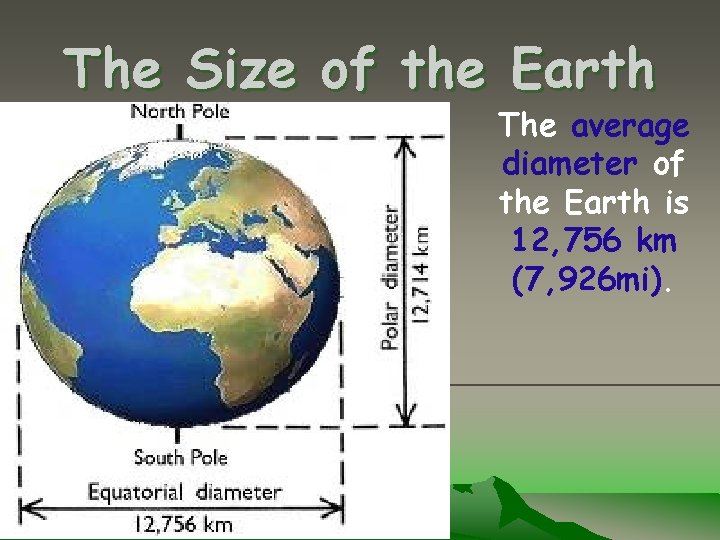 The Size of the Earth

North Pole

Polar diameter
12,714 km

South Pole

Equatorial diameter
12,756 km

The average diameter of the Earth is 12,756 km (7,926mi).